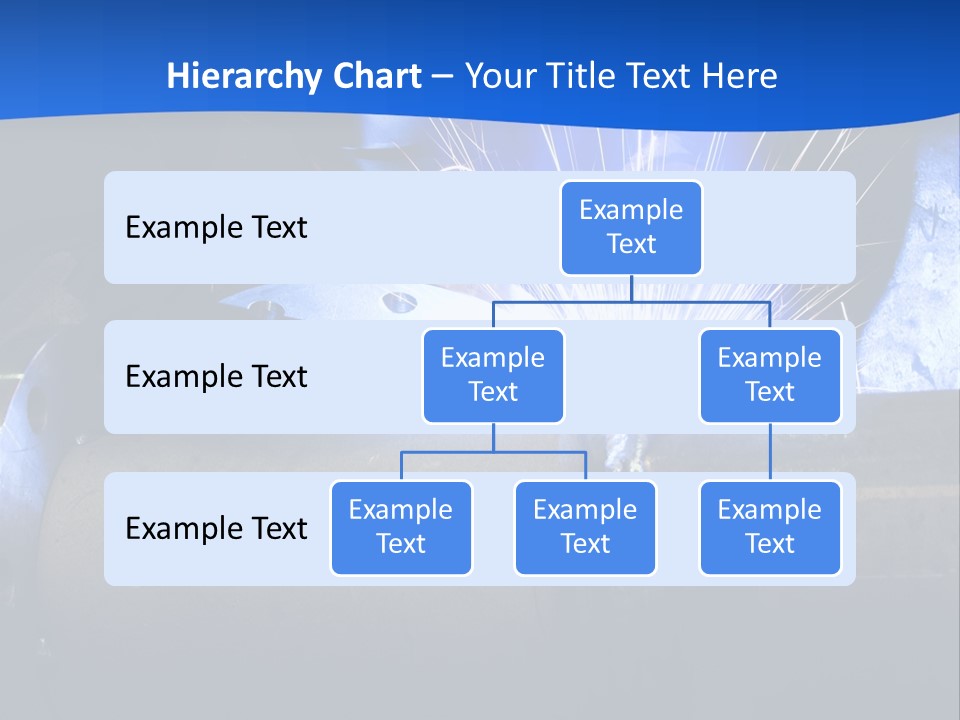 Hierarchy Chart – Your Title Text Here

Example Text

Example Text

Example Text

Example Text

Example Text

Example Text

Example Text

Example Text

Example Text